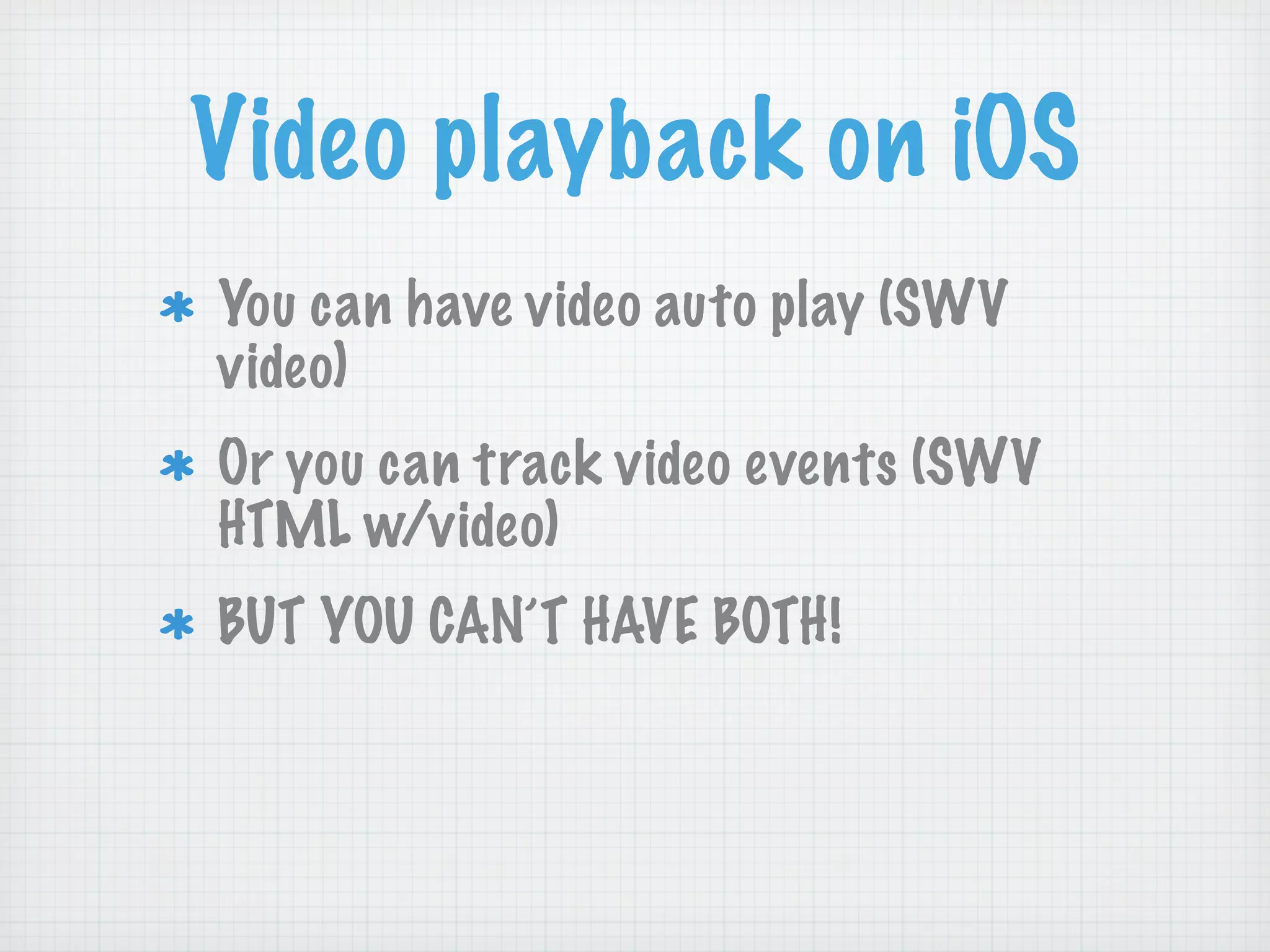 Video playback on iOS

* You can have video auto play (SWV video)

* Or you can track video events (SWV HTML w/video)

* BUT YOU CAN'T HAVE BOTH!